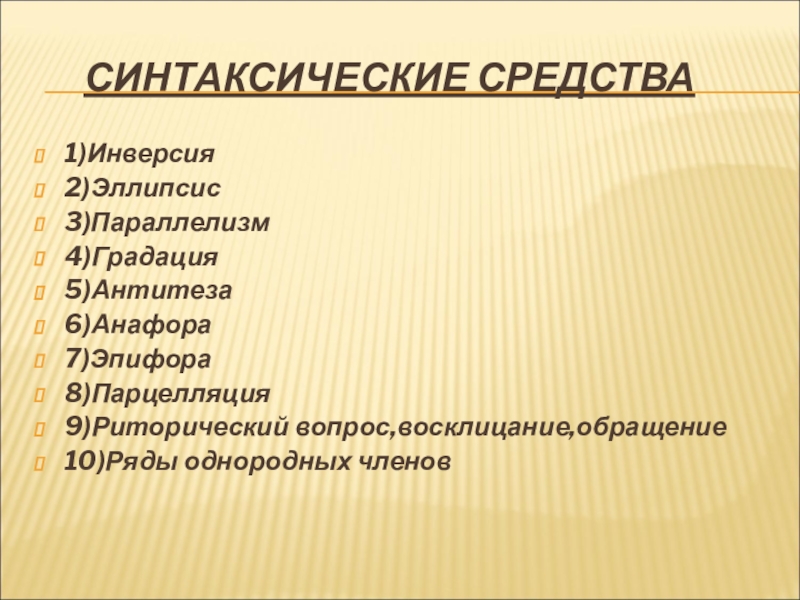 СИНТАКСИЧЕСКИЕ СРЕДСТВА

1)Инверсия
2)Эллипсис
3)Параллелизм
4)Градация
5)Антитеза
6)Анафора
7)Эпифора
8)Парцелляция
9)Риторический вопрос,восклицание,обращение
10)Ряды однородных членов